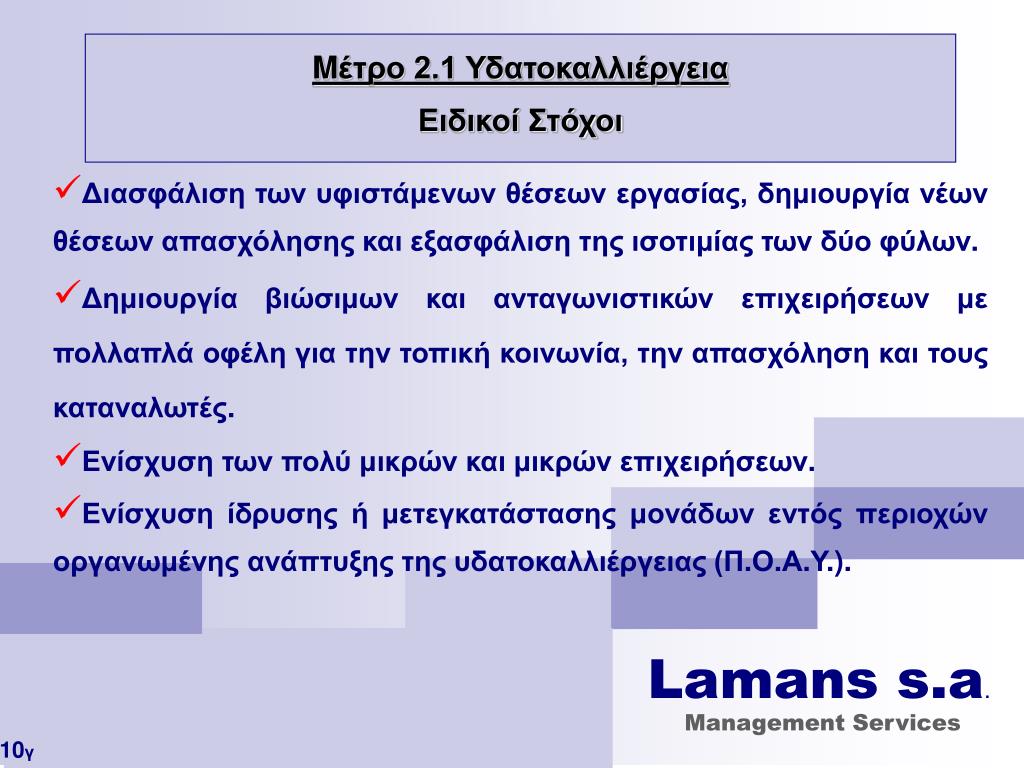 Μέτρο 2.1 Υδατοκαλλιέργεια
Ειδικοί Στόχοι

✓Διασφάλιση των υφιστάμενων θέσεων εργασίας, δημιουργία νέων θέσεων απασχόλησης και εξασφάλιση της ισοτιμίας των δύο φύλων.

✓Δημιουργία βιώσιμων και ανταγωνιστικών επιχειρήσεων με πολλαπλά οφέλη για την τοπική κοινωνία, την απασχόληση και τους καταναλωτές.

✓Ενίσχυση των πολύ μικρών και μικρών επιχειρήσεων.

✓Ενίσχυση ίδρυσης ή μετεγκατάστασης μονάδων εντός περιοχών οργανωμένης ανάπτυξης της υδατοκαλλιέργειας (Π.Ο.Α.Υ.).

Lamans s.a.
Management Services

10γ